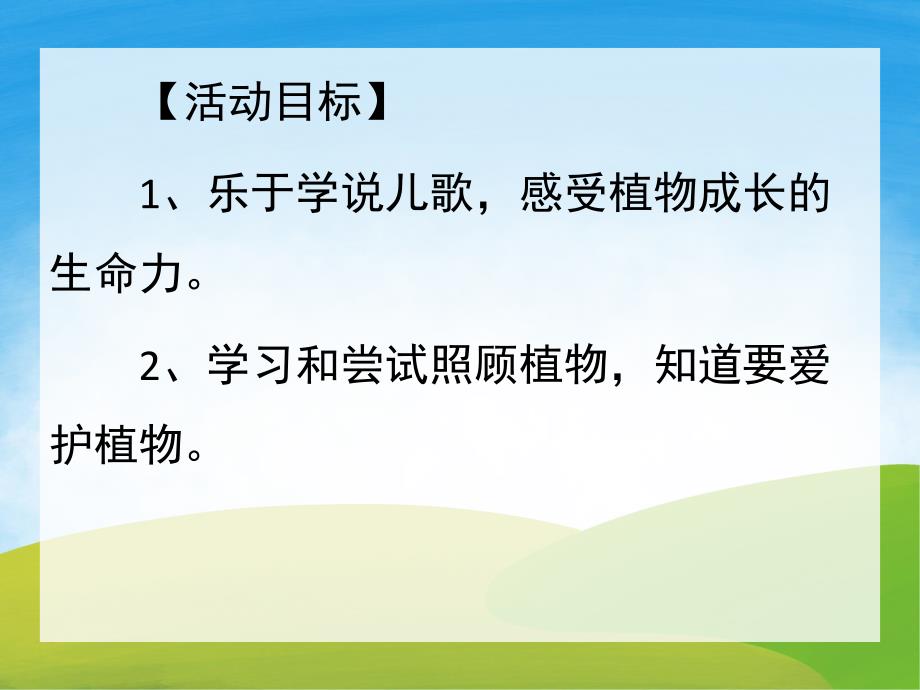 【活动目标】

1、乐于学说儿歌，感受植物成长的生命力。

2、学习和尝试照顾植物，知道要爱护植物。